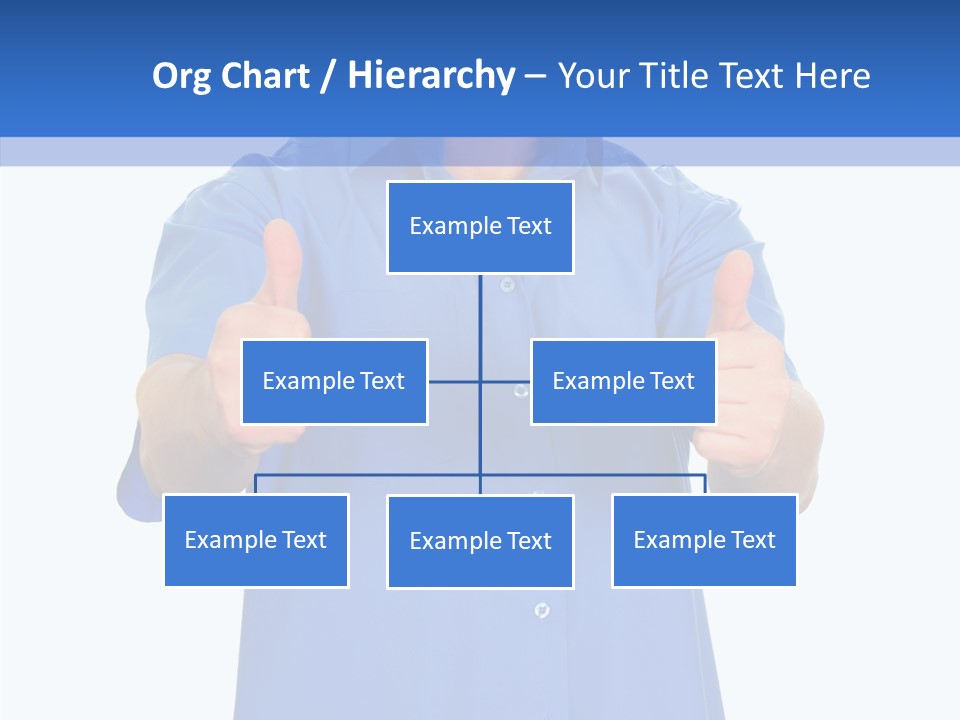 Org Chart / Hierarchy – Your Title Text Here

Example Text

Example Text

Example Text

Example Text

Example Text

Example Text